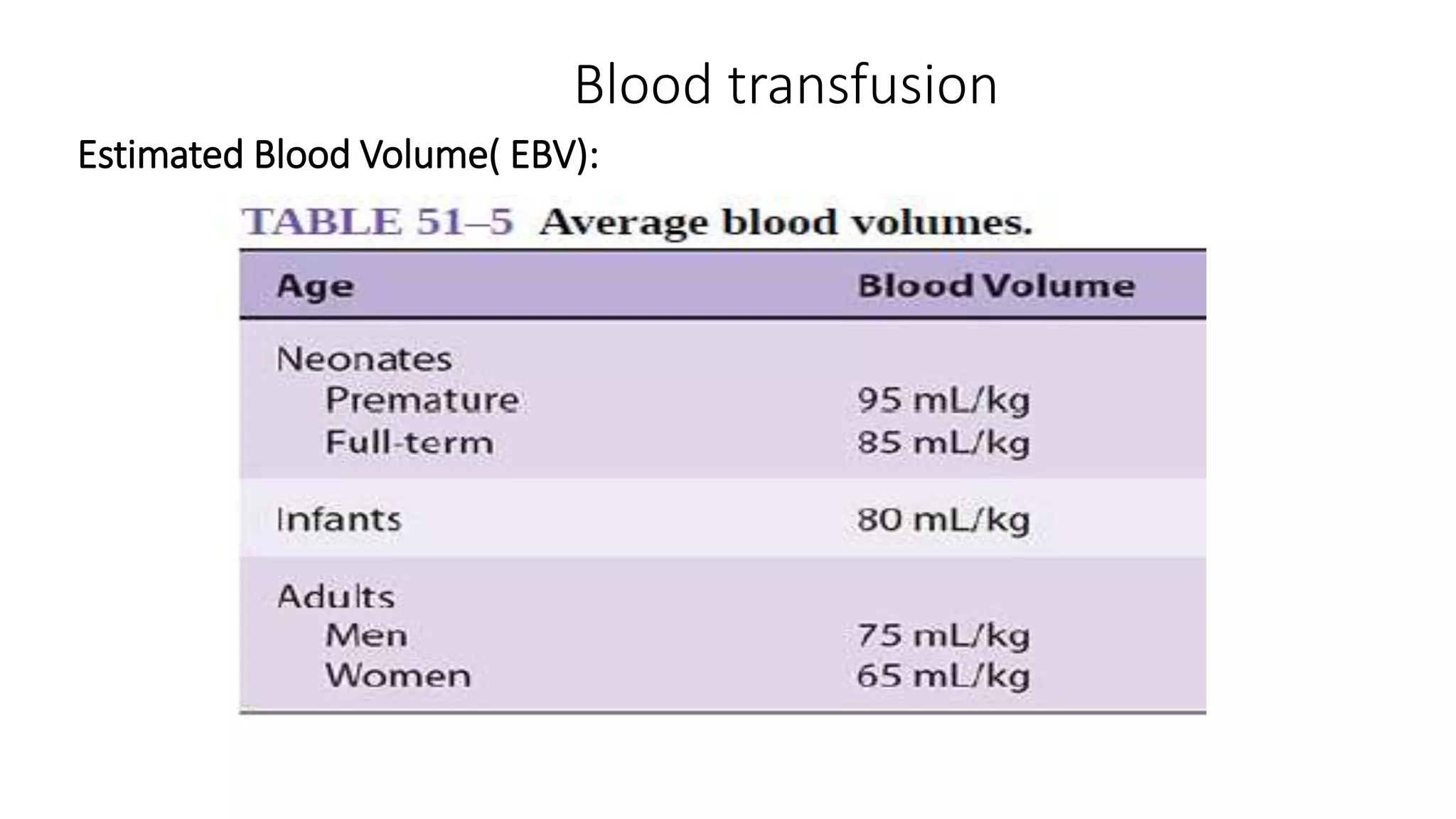 Blood transfusion

Estimated Blood Volume( EBV):

TABLE 51–5 Average blood volumes.

| Age | Blood Volume |
|---|---|
| Neonates | |
| Premature | 95 mL/kg |
| Full-term | 85 mL/kg |
| Infants | 80 mL/kg |
| Adults | |
| Men | 75 mL/kg |
| Women | 65 mL/kg |